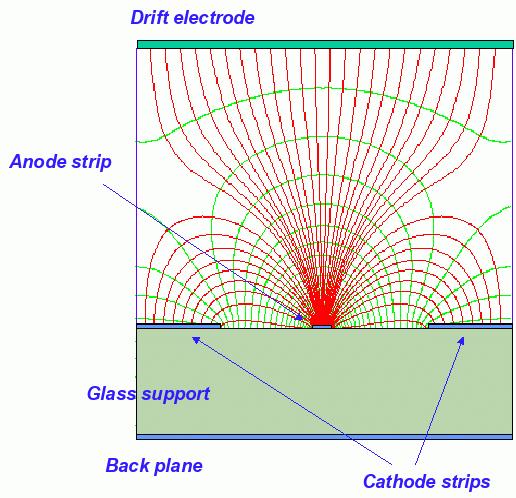 Drift electrode

Anode strip

Glass support

Back plane

Cathode strips